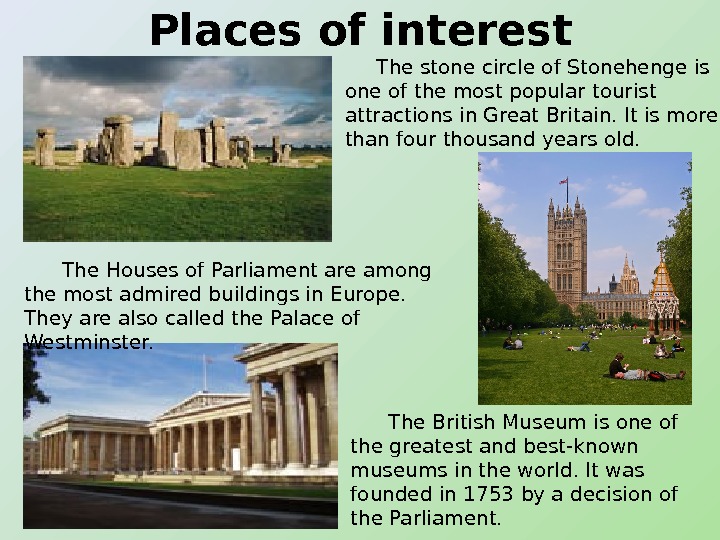 Places of interest

The stone circle of Stonehenge is one of the most popular tourist attractions in Great Britain. It is more than four thousand years old.

The Houses of Parliament are among the most admired buildings in Europe. They are also called the Palace of Westminster.

The British Museum is one of the greatest and best-known museums in the world. It was founded in 1753 by a decision of the Parliament.